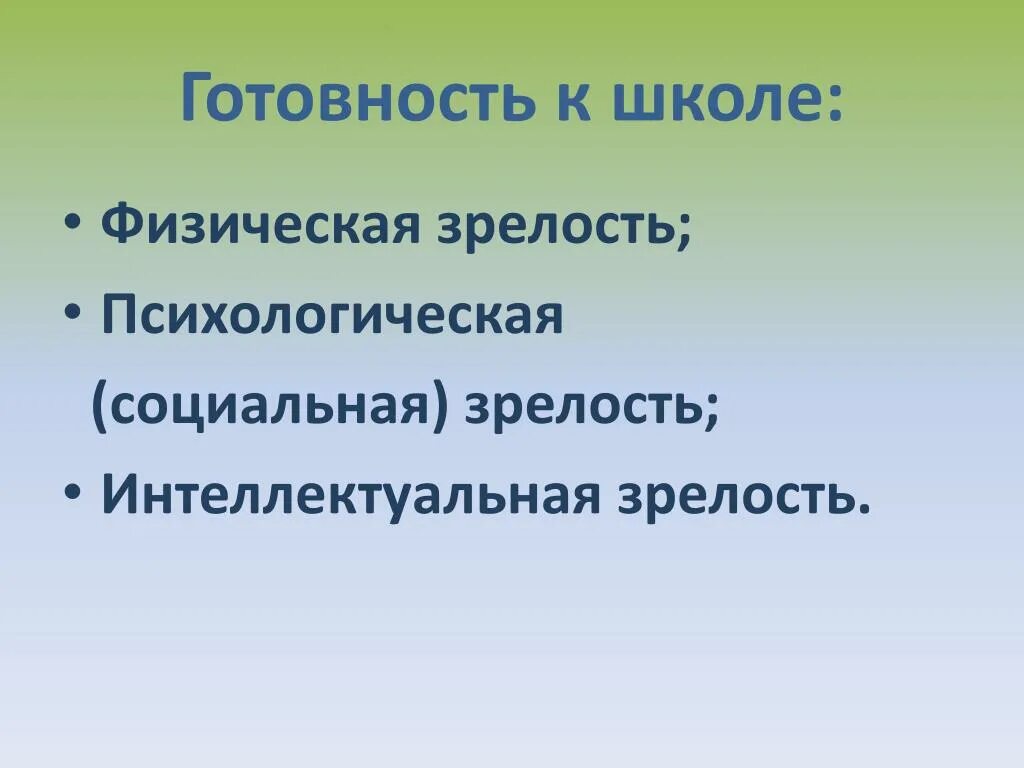 Готовность к школе:

• Физическая зрелость;
• Психологическая (социальная) зрелость;
• Интеллектуальная зрелость.